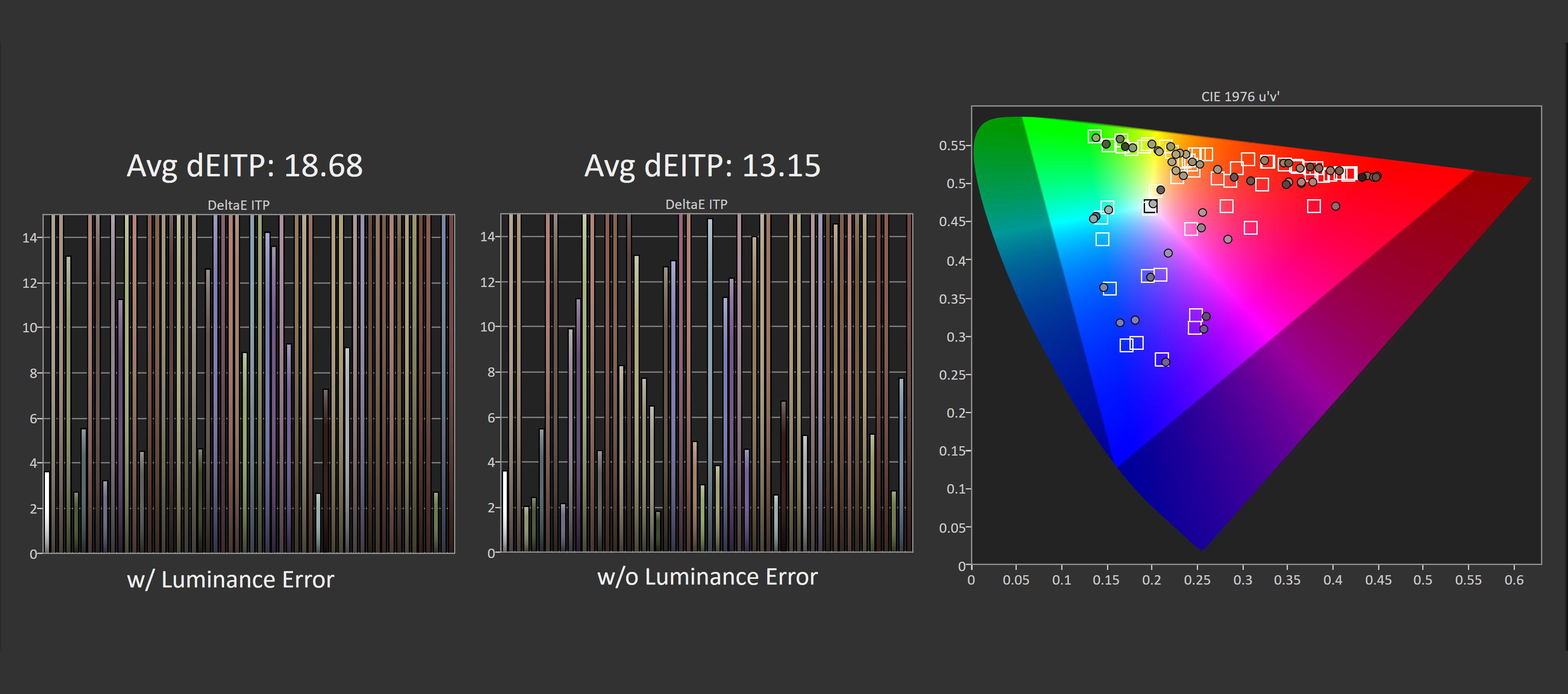 Avg dEITP: 18.68

DeltaE ITP

14
12
10
8
6
4
2
0

w/ Luminance Error

Avg dEITP: 13.15

DeltaE ITP

14
12
10
8
6
4
2
0

w/o Luminance Error

CIE 1976 u'v'

0.55
0.5
0.45
0.4
0.35
0.3
0.25
0.2
0.15
0.1
0.05
0

0 0.05 0.1 0.15 0.2 0.25 0.3 0.35 0.4 0.45 0.5 0.55 0.6